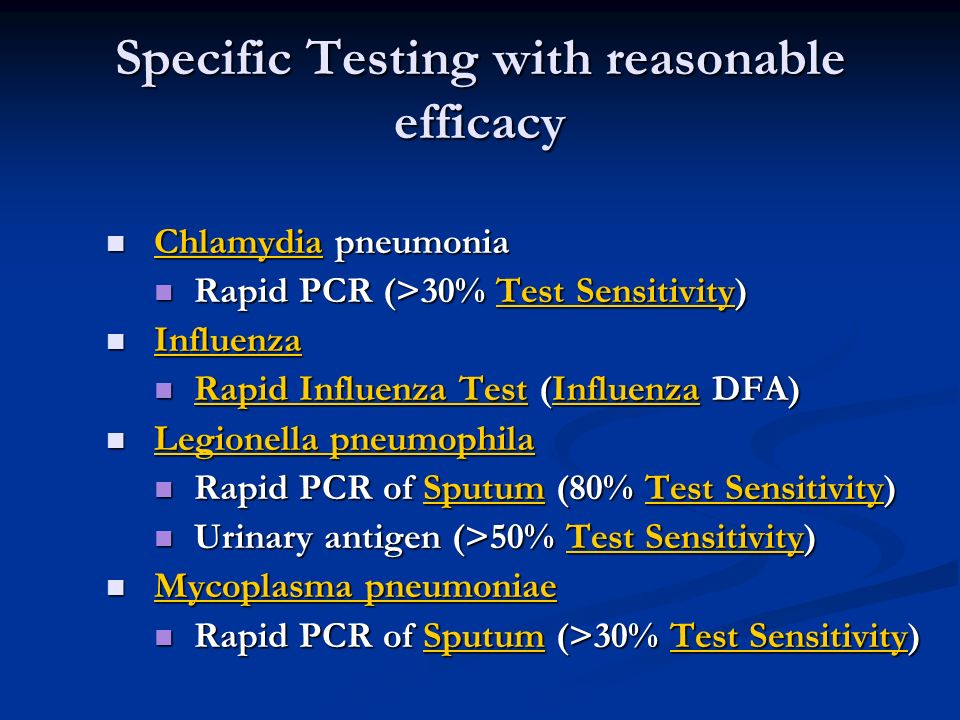 Specific Testing with reasonable efficacy

- Chlamydia pneumonia
  - Rapid PCR (>30% Test Sensitivity)
- Influenza
  - Rapid Influenza Test (Influenza DFA)
- Legionella pneumophila
  - Rapid PCR of Sputum (80% Test Sensitivity)
  - Urinary antigen (>50% Test Sensitivity)
- Mycoplasma pneumoniae
  - Rapid PCR of Sputum (>30% Test Sensitivity)